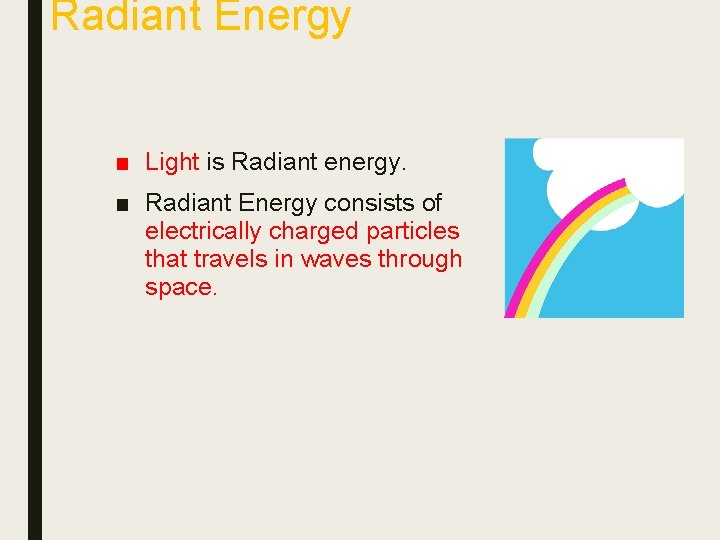 Radiant Energy

■ Light is Radiant energy.

■ Radiant Energy consists of electrically charged particles that travels in waves through space.